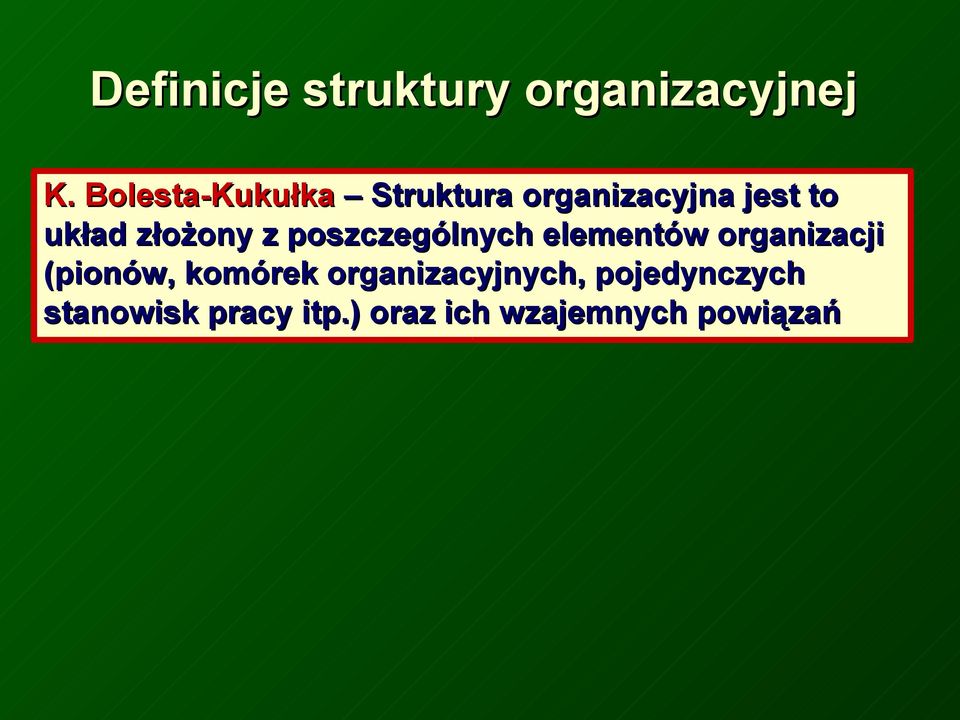 Definicje struktury organizacyjnej

K. Bolesta-Kukułka – Struktura organizacyjna jest to układ złożony z poszczególnych elementów organizacji (pionów, komórek organizacyjnych, pojedynczych stanowisk pracy itp.) oraz ich wzajemnych powiązań